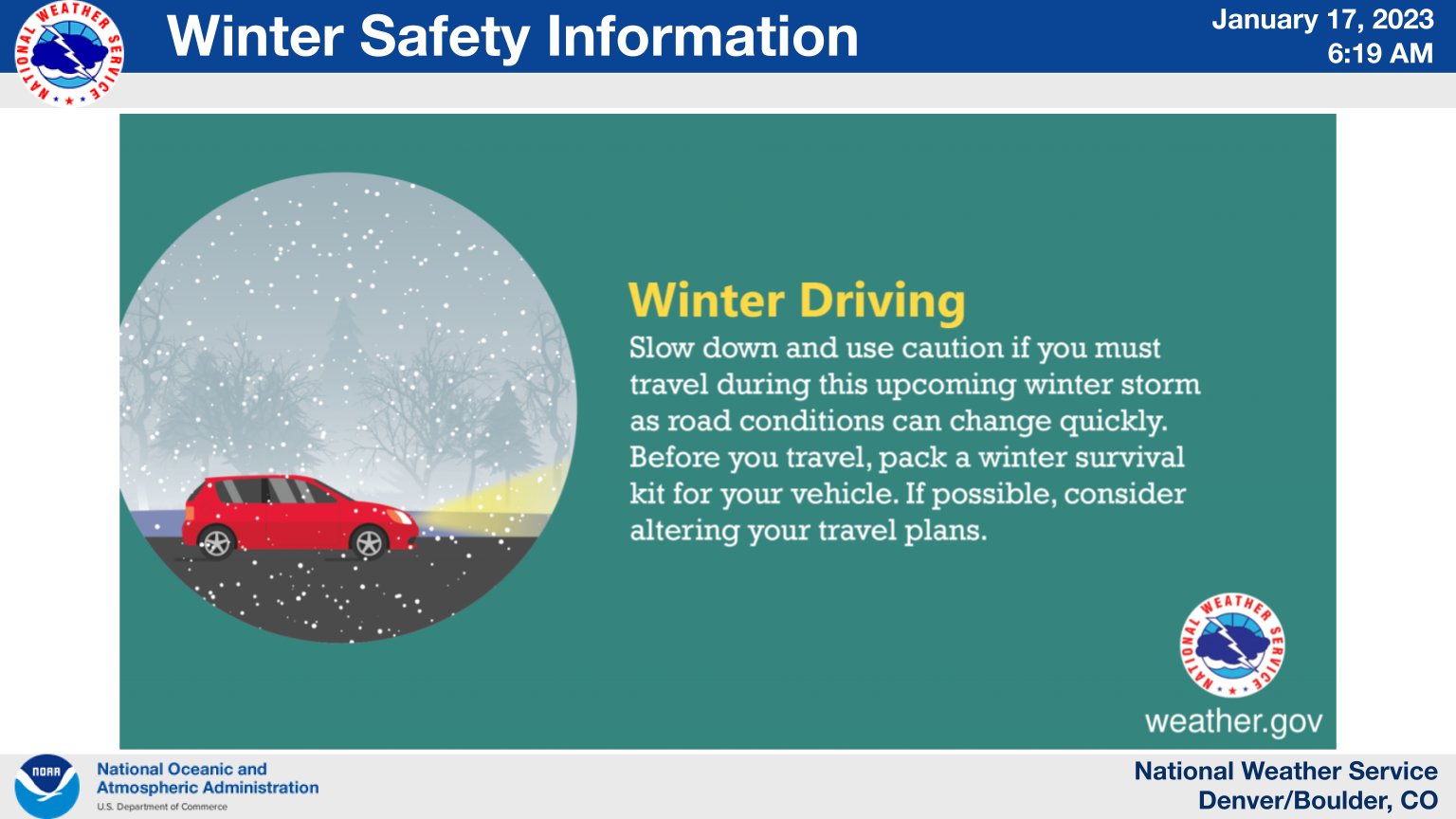 NATIONAL WEATHER SERVICE

Winter Safety Information

January 17, 2023
6:19 AM

Winter Driving

Slow down and use caution if you must travel during this upcoming winter storm as road conditions can change quickly. Before you travel, pack a winter survival kit for your vehicle. If possible, consider altering your travel plans.

NATIONAL WEATHER SERVICE

weather.gov

NOAA

National Oceanic and Atmospheric Administration
U.S. Department of Commerce

National Weather Service
Denver/Boulder, CO